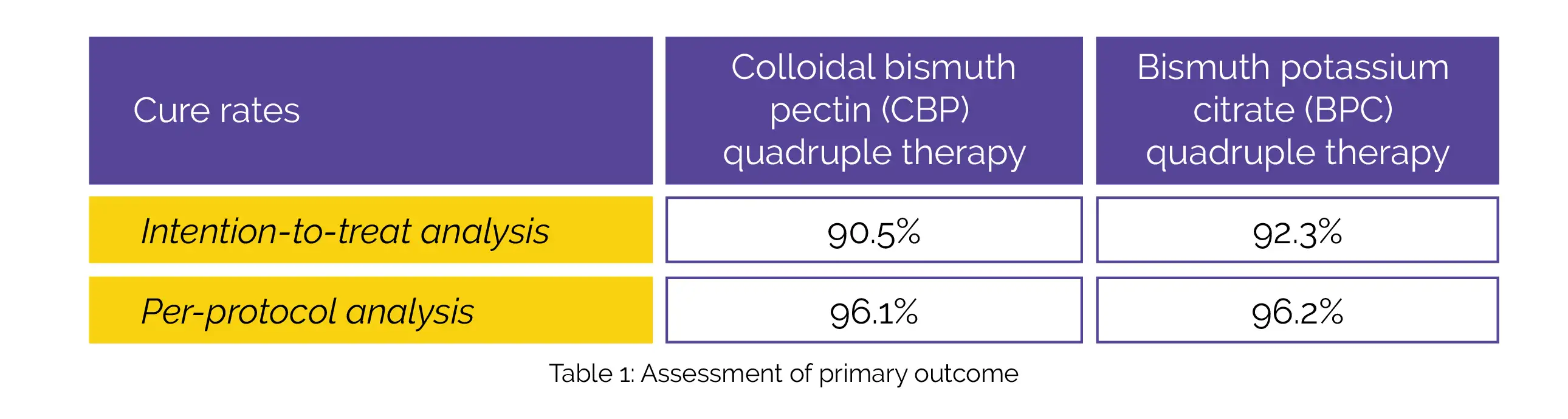 | Cure rates | Colloidal bismuth pectin (CBP) quadruple therapy | Bismuth potassium citrate (BPC) quadruple therapy |
|---|---|---|
| Intention-to-treat analysis | 90.5% | 92.3% |
| Per-protocol analysis | 96.1% | 96.2% |

Table 1: Assessment of primary outcome